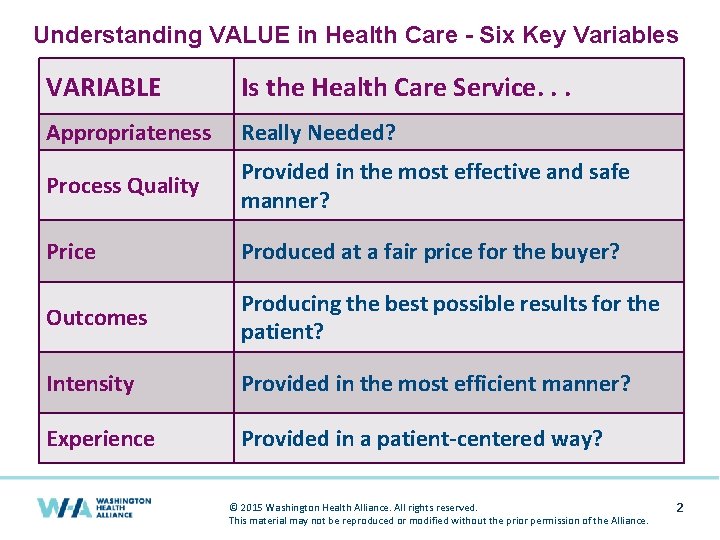 Understanding VALUE in Health Care - Six Key Variables

| VARIABLE | Is the Health Care Service. . . |
|---|---|
| Appropriateness | Really Needed? |
| Process Quality | Provided in the most effective and safe manner? |
| Price | Produced at a fair price for the buyer? |
| Outcomes | Producing the best possible results for the patient? |
| Intensity | Provided in the most efficient manner? |
| Experience | Provided in a patient-centered way? |

WHA WASHINGTON HEALTH ALLIANCE

© 2015 Washington Health Alliance. All rights reserved.
This material may not be reproduced or modified without the prior permission of the Alliance.

2